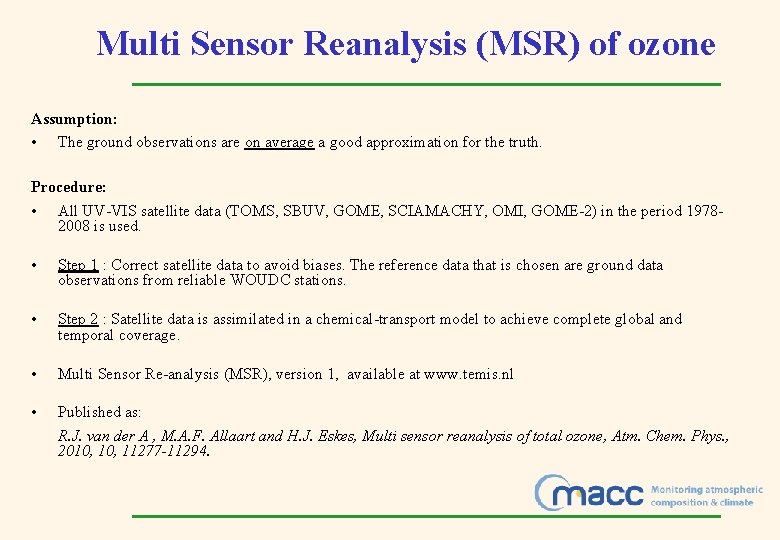 Multi Sensor Reanalysis (MSR) of ozone

Assumption:
• The ground observations are on average a good approximation for the truth.

Procedure:
• All UV-VIS satellite data (TOMS, SBUV, GOME, SCIAMACHY, OMI, GOME-2) in the period 1978-2008 is used.

• Step 1 : Correct satellite data to avoid biases. The reference data that is chosen are ground data observations from reliable WOUDC stations.

• Step 2 : Satellite data is assimilated in a chemical-transport model to achieve complete global and temporal coverage.

• Multi Sensor Re-analysis (MSR), version 1, available at www.temis.nl

• Published as:
R.J. van der A , M.A.F. Allaart and H.J. Eskes, Multi sensor reanalysis of total ozone, Atm. Chem. Phys., 2010, 10, 11277-11294.

macc Monitoring atmospheric composition & climate